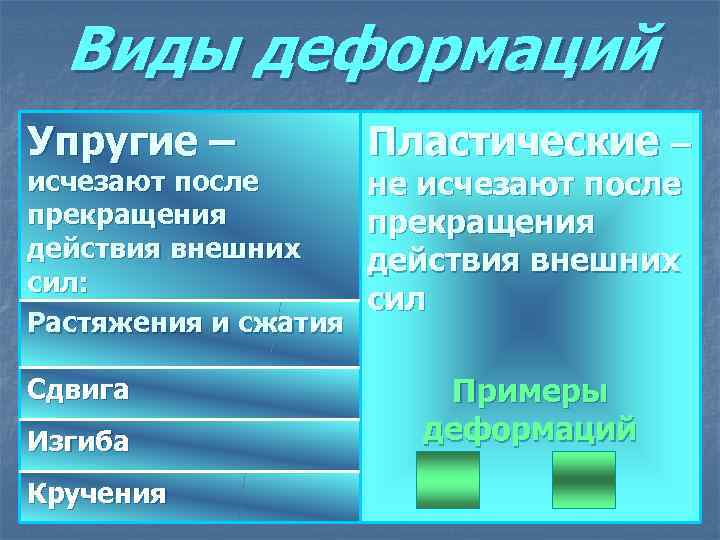 Виды деформаций

Упругие – исчезают после прекращения действия внешних сил:

Растяжения и сжатия

Сдвига

Изгиба

Кручения

Пластические – не исчезают после прекращения действия внешних сил

Примеры деформаций